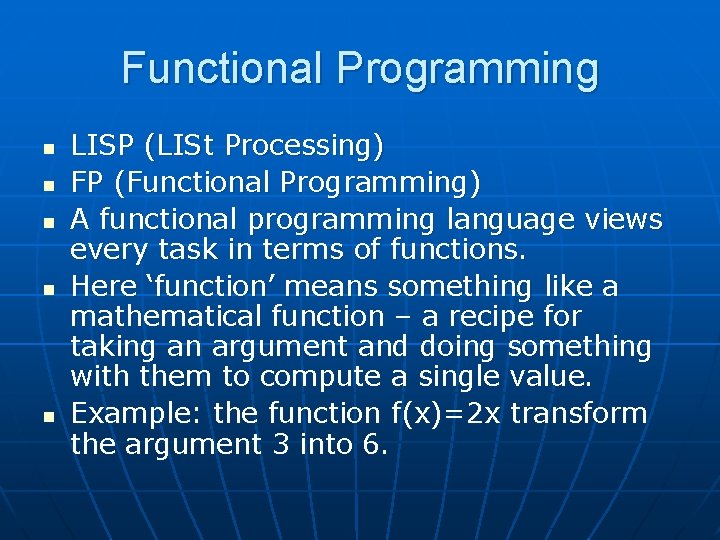 Functional Programming

- LISP (LISt Processing)
- FP (Functional Programming)
- A functional programming language views every task in terms of functions.
- Here ‘function’ means something like a mathematical function – a recipe for taking an argument and doing something with them to compute a single value.
- Example: the function $f(x)=2x$ transform the argument 3 into 6.